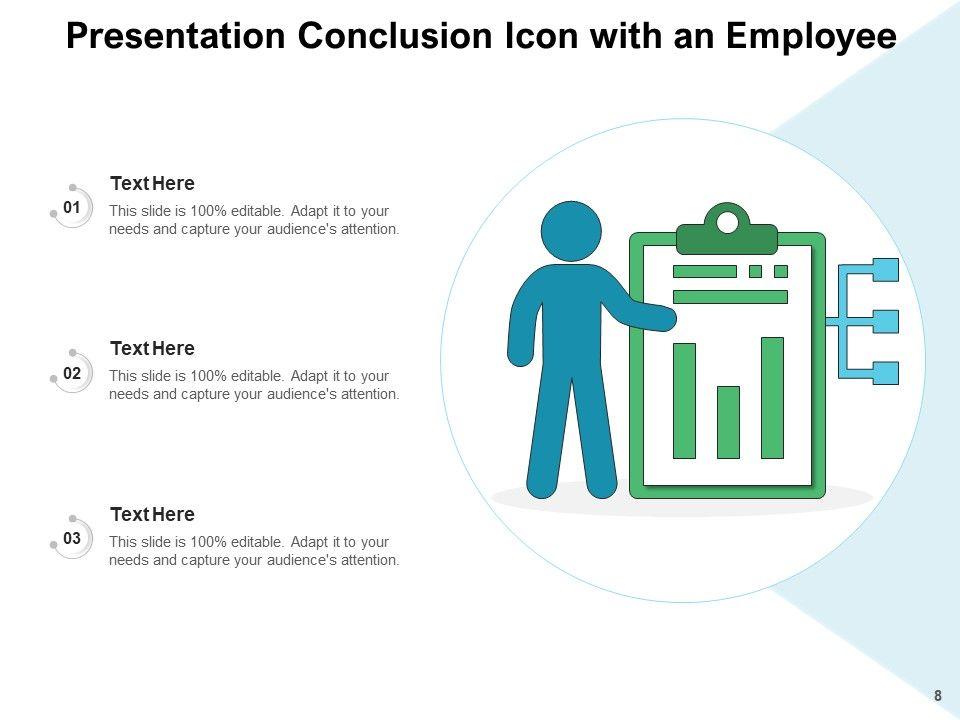 Presentation Conclusion Icon with an Employee

01
Text Here
This slide is 100% editable. Adapt it to your needs and capture your audience's attention.

02
Text Here
This slide is 100% editable. Adapt it to your needs and capture your audience's attention.

03
Text Here
This slide is 100% editable. Adapt it to your needs and capture your audience's attention.

8